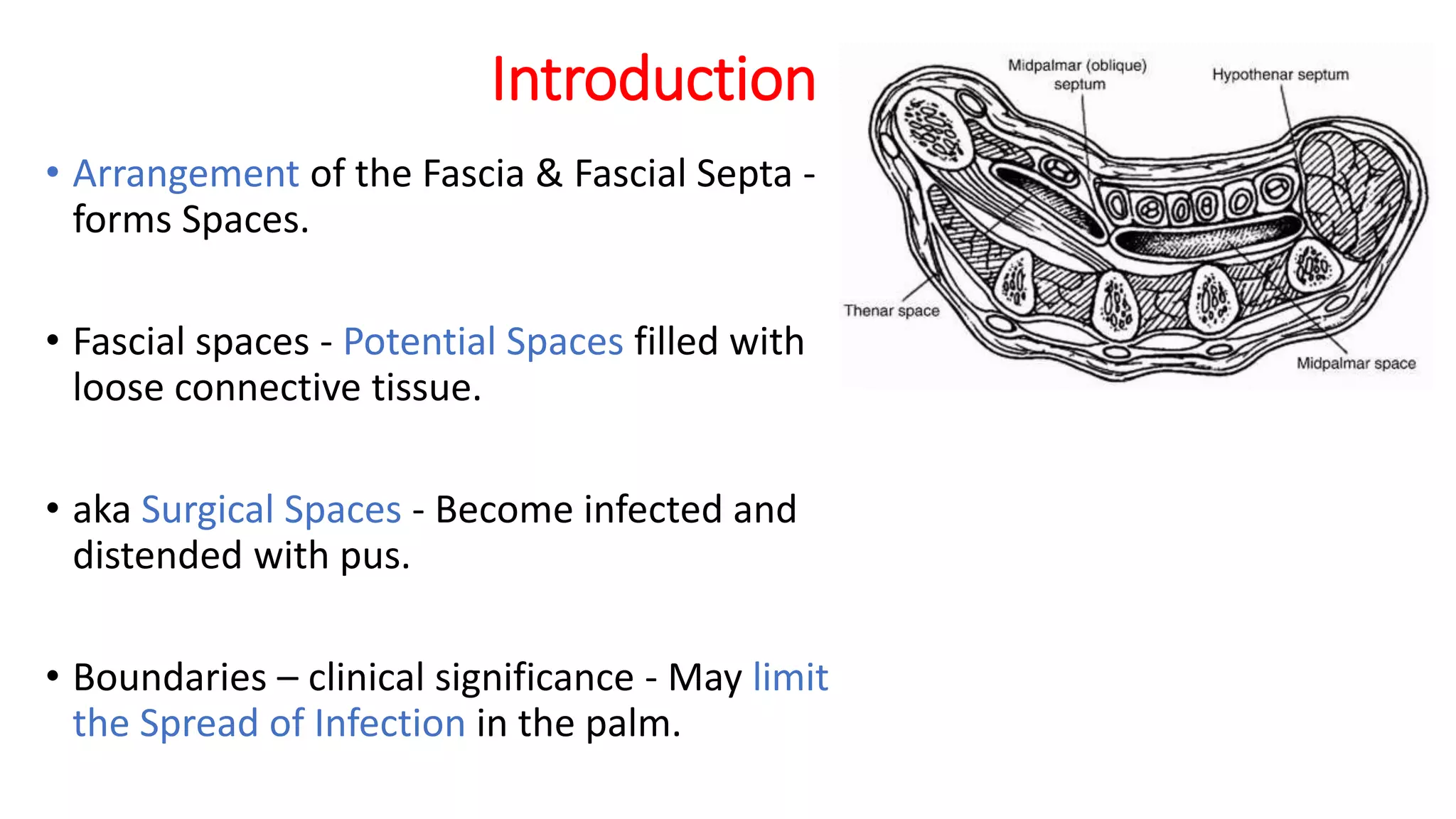 Introduction

• Arrangement of the Fascia & Fascial Septa - forms Spaces.

• Fascial spaces - Potential Spaces filled with loose connective tissue.

• aka Surgical Spaces - Become infected and distended with pus.

• Boundaries – clinical significance - May limit the Spread of Infection in the palm.

Midpalmar (oblique) septum

Hypothenar septum

Thenar space

Midpalmar space